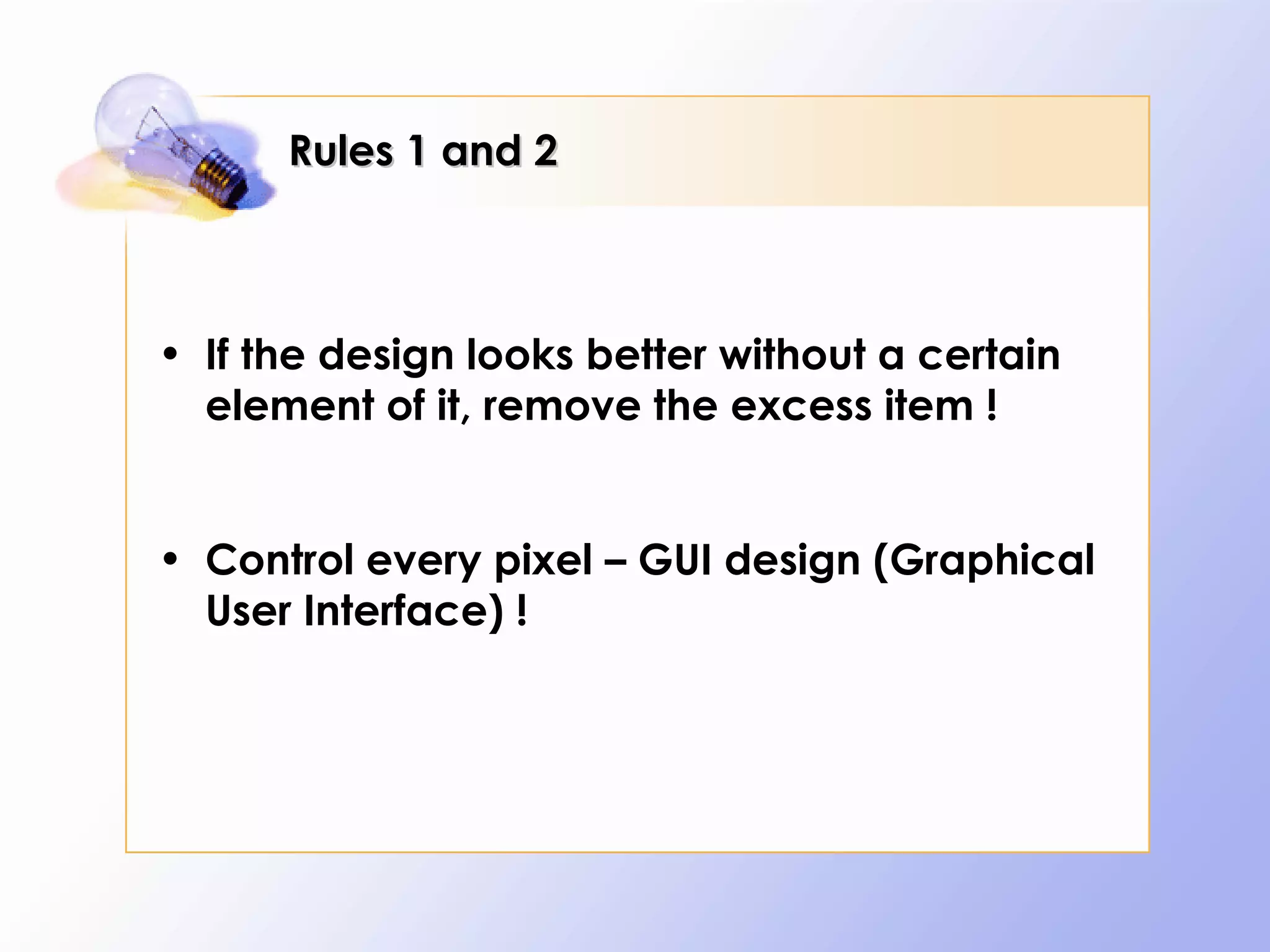 Rules 1 and 2

• If the design looks better without a certain element of it, remove the excess item !

• Control every pixel – GUI design (Graphical User Interface) !